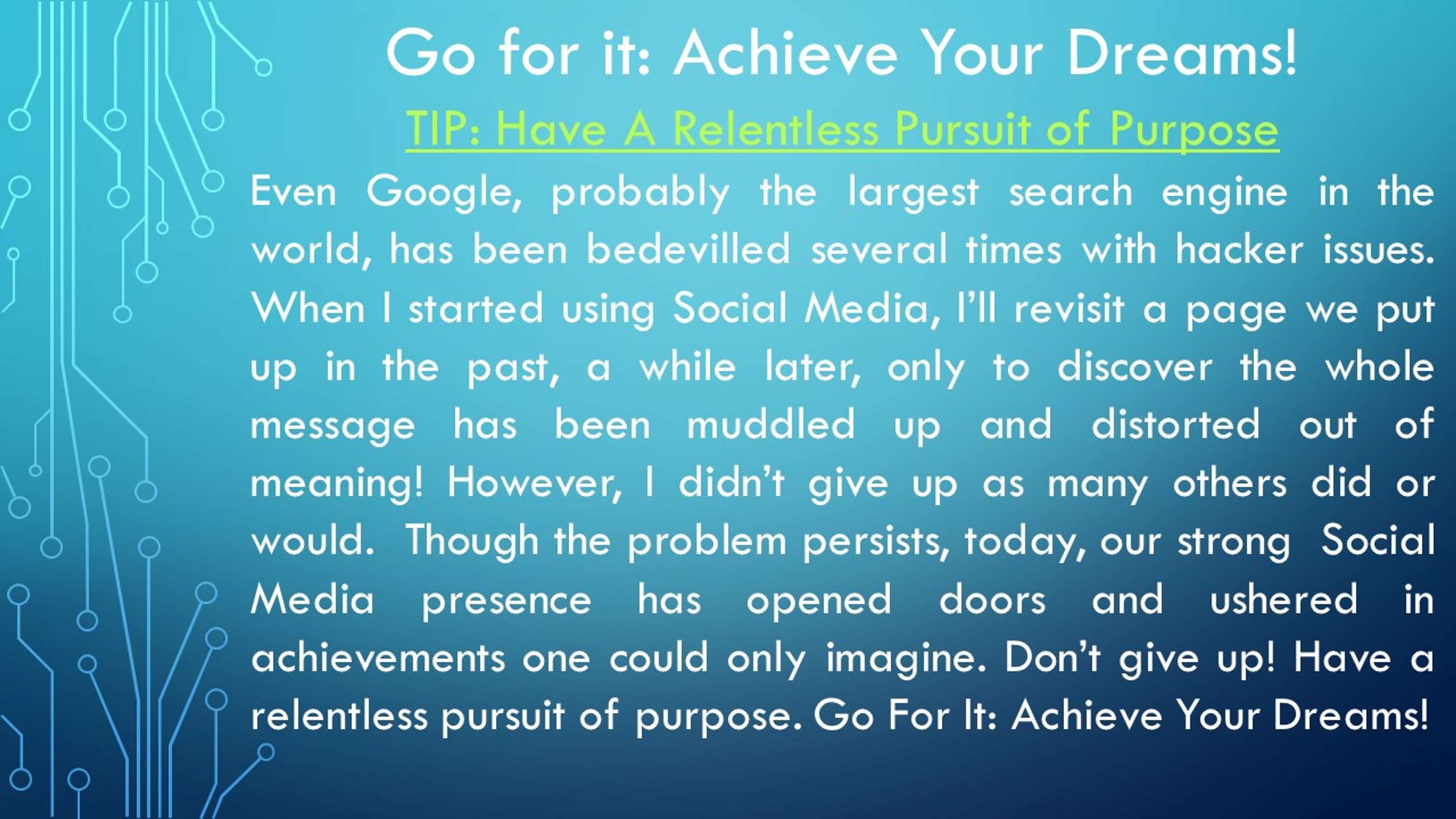 Go for it: Achieve Your Dreams!

TIP: Have A Relentless Pursuit of Purpose

Even Google, probably the largest search engine in the world, has been bedevilled several times with hacker issues. When I started using Social Media, I'll revisit a page we put up in the past, a while later, only to discover the whole message has been muddled up and distorted out of meaning! However, I didn't give up as many others did or would. Though the problem persists, today, our strong Social Media presence has opened doors and ushered in achievements one could only imagine. Don't give up! Have a relentless pursuit of purpose. Go For It: Achieve Your Dreams!